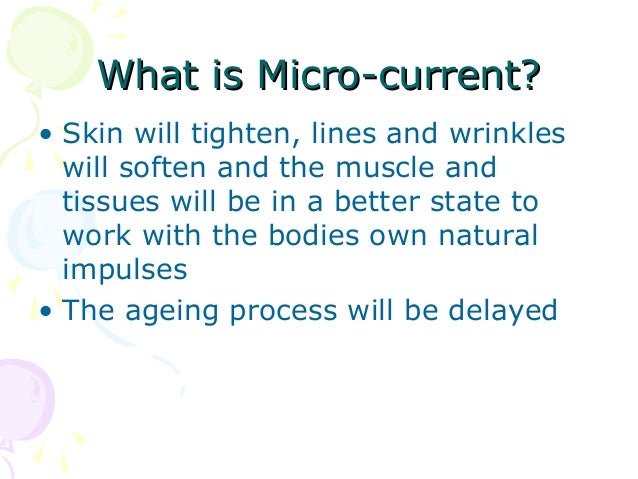 What is Micro-current?

• Skin will tighten, lines and wrinkles will soften and the muscle and tissues will be in a better state to work with the bodies own natural impulses

• The ageing process will be delayed